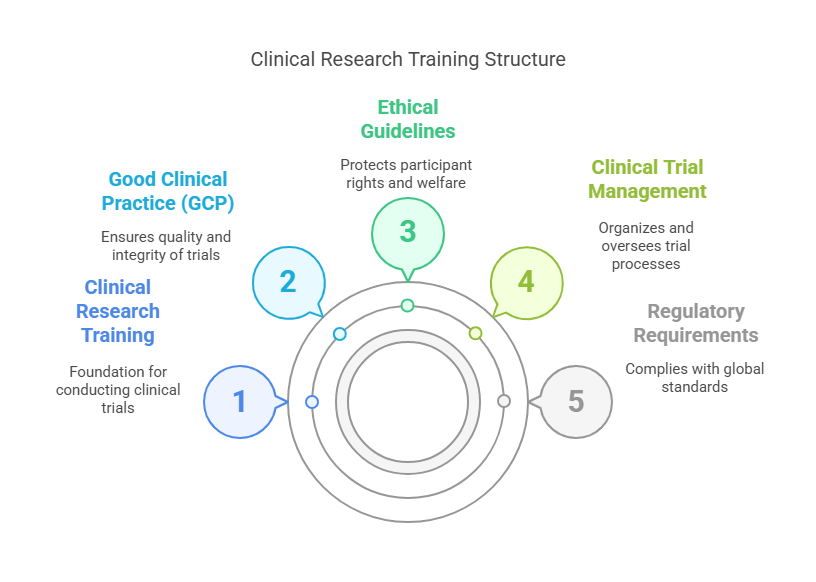 Clinical Research Training Structure

Clinical Research Training

Foundation for conducting clinical trials

1

Good Clinical Practice (GCP)

Ensures quality and integrity of trials

2

Ethical Guidelines

Protects participant rights and welfare

3

Clinical Trial Management

Organizes and oversees trial processes

4

Regulatory Requirements

Complies with global standards

5